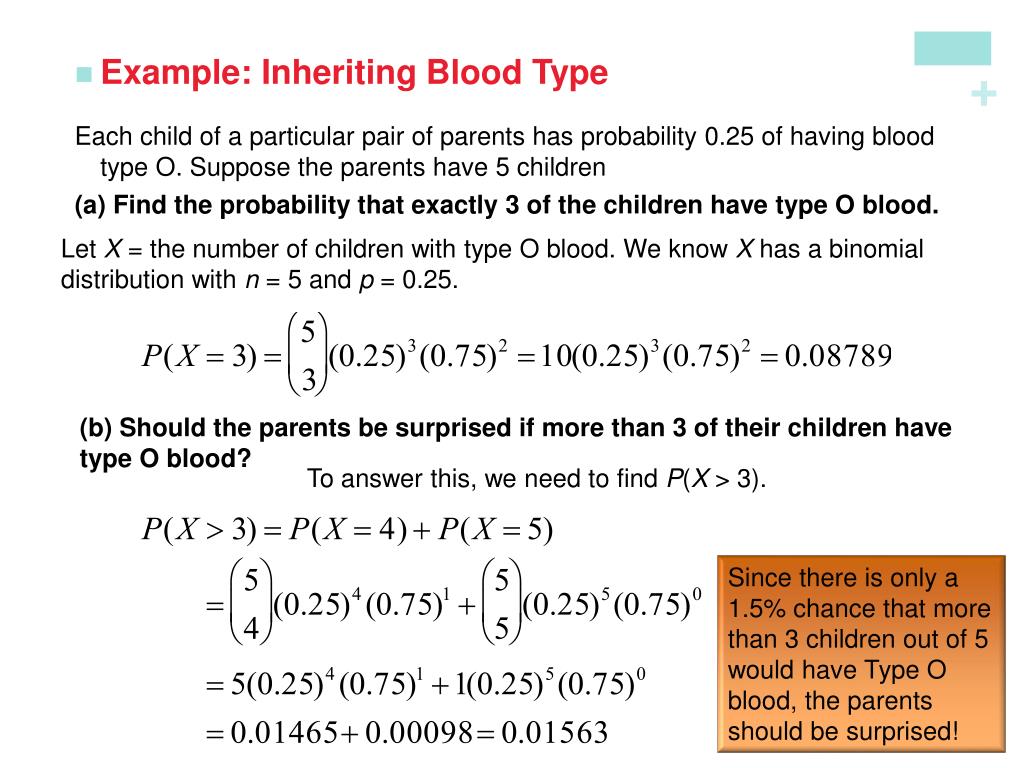 Example: Inheriting Blood Type

+

Each child of a particular pair of parents has probability 0.25 of having blood type O. Suppose the parents have 5 children

(a) Find the probability that exactly 3 of the children have type O blood.

Let $X$ = the number of children with type O blood. We know $X$ has a binomial distribution with $n$ = 5 and $p$ = 0.25.

$P(X=3)=\binom{5}{3}(0.25)^3(0.75)^2=10(0.25)^3(0.75)^2=0.08789$

(b) Should the parents be surprised if more than 3 of their children have type O blood?

To answer this, we need to find $P(X > 3)$.

$P(X>3)=P(X=4)+P(X=5)$

$=\binom{5}{4}(0.25)^4(0.75)^1+\binom{5}{5}(0.25)^5(0.75)^0$

$=5(0.25)^4(0.75)^1+1(0.25)^5(0.75)^0$

$=0.01465+0.00098=0.01563$

Since there is only a 1.5% chance that more than 3 children out of 5 would have Type O blood, the parents should be surprised!